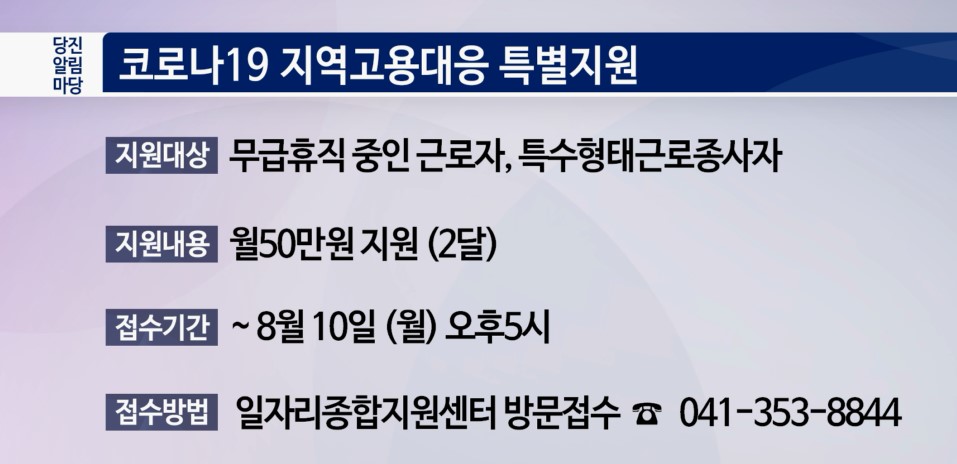 당진
알림
마당

코로나19 지역고용대응 특별지원

지원대상 무급휴직 중인 근로자, 특수형태근로종사자

지원내용 월50만원 지원 (2달)

접수기간 ~ 8월 10일 (월) 오후5시

접수방법 일자리종합지원센터 방문접수 ☎ 041-353-8844